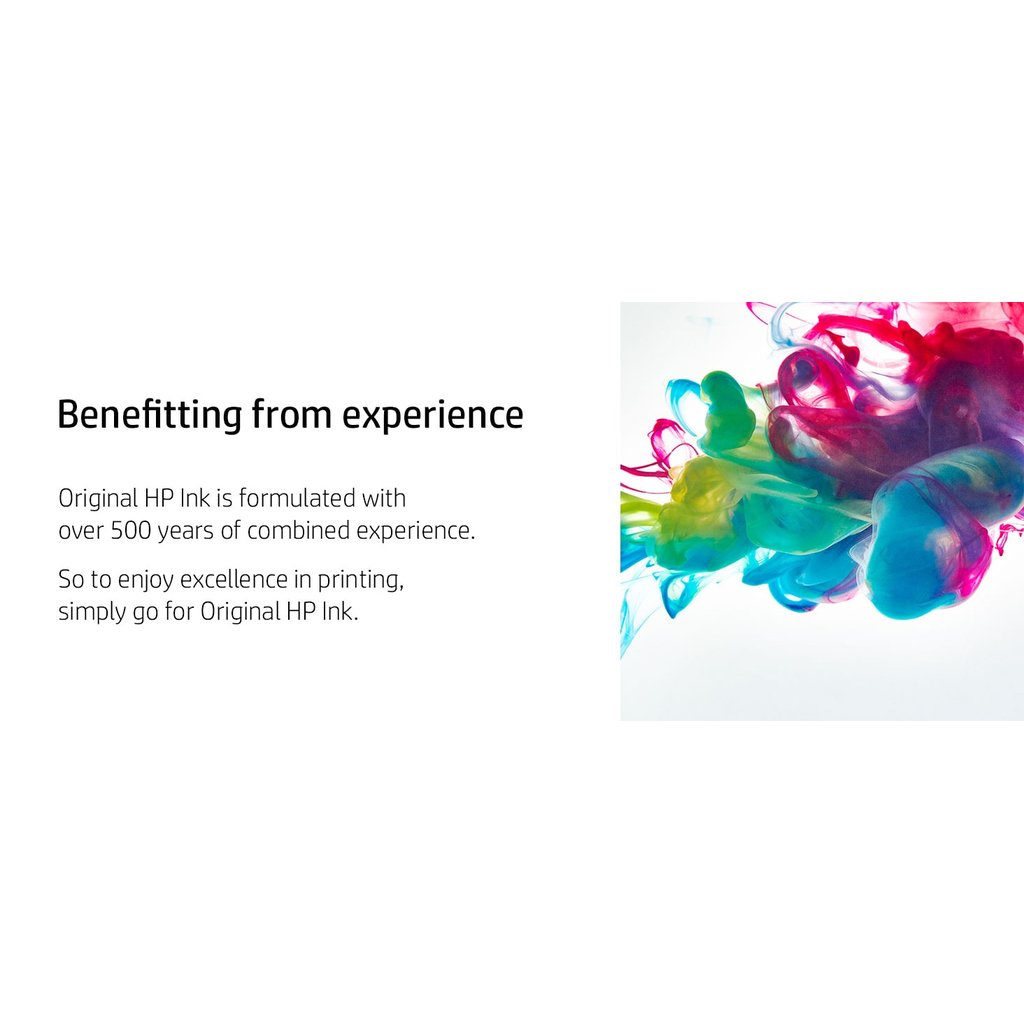 Benefitting from experience

Original HP Ink is formulated with over 500 years of combined experience.

So to enjoy excellence in printing, simply go for Original HP Ink.